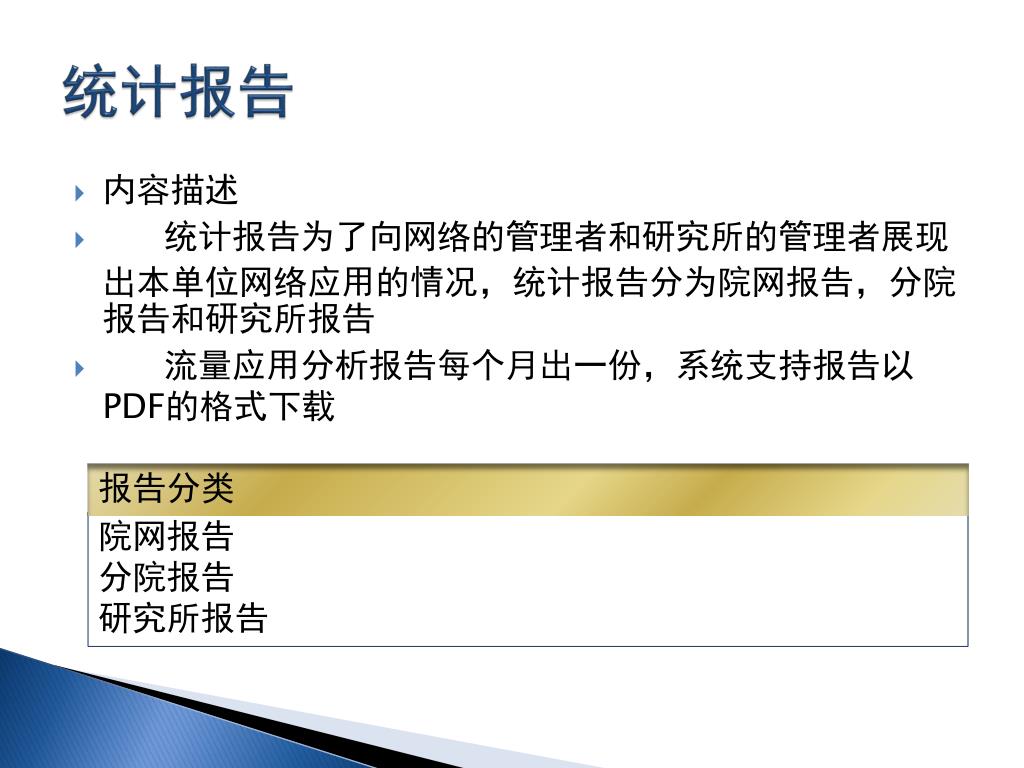 统计报告

内容描述

统计报告为了向网络的管理者和研究所的管理者展现出本单位网络应用的情况，统计报告分为院网报告，分院报告和研究所报告

流量应用分析报告每个月出一份，系统支持报告以PDF的格式下载

| 报告分类 |
|---|
| 院网报告<br>分院报告<br>研究所报告 |